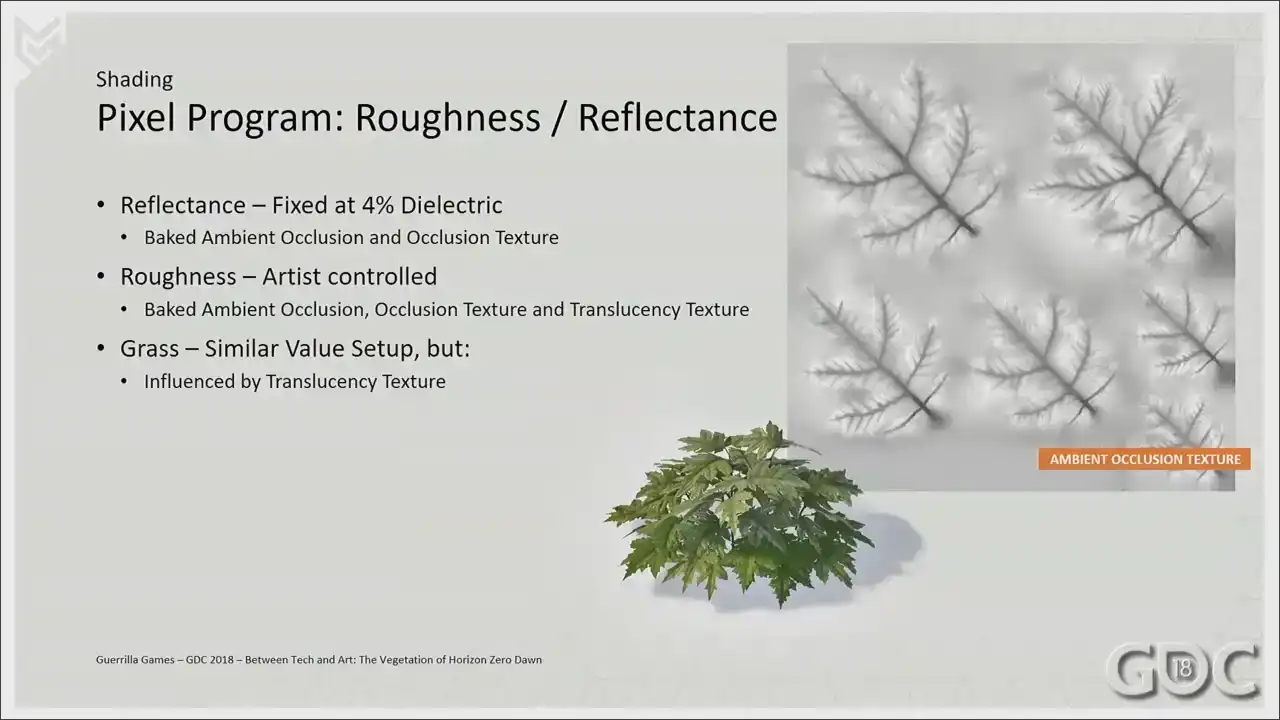 Shading
Pixel Program: Roughness / Reflectance

• Reflectance – Fixed at 4% Dielectric
 • Baked Ambient Occlusion and Occlusion Texture
• Roughness – Artist controlled
 • Baked Ambient Occlusion, Occlusion Texture and Translucency Texture
• Grass – Similar Value Setup, but:
 • Influenced by Translucency Texture

AMBIENT OCCLUSION TEXTURE

Guerrilla Games – GDC 2018 – Between Tech and Art: The Vegetation of Horizon Zero Dawn

GDC 18